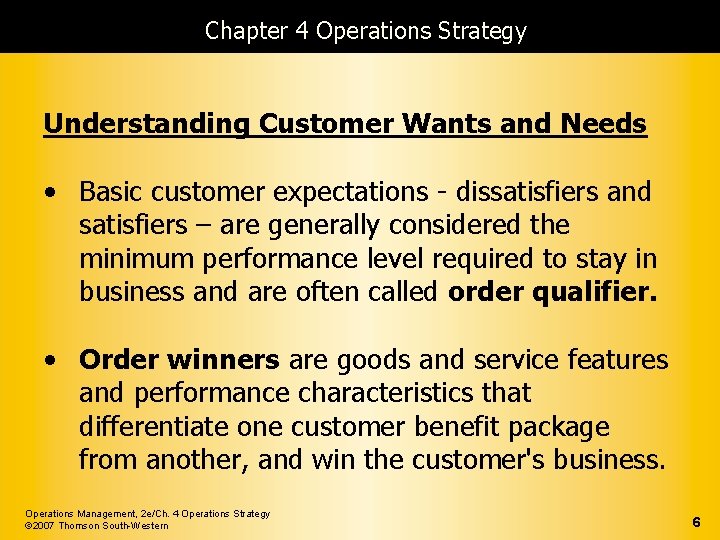 Chapter 4 Operations Strategy

Understanding Customer Wants and Needs

• Basic customer expectations - dissatisfiers and satisfiers – are generally considered the minimum performance level required to stay in business and are often called order qualifier.

• Order winners are goods and service features and performance characteristics that differentiate one customer benefit package from another, and win the customer's business.

Operations Management, 2e/Ch. 4 Operations Strategy
©2007 Thomson South-Western

6